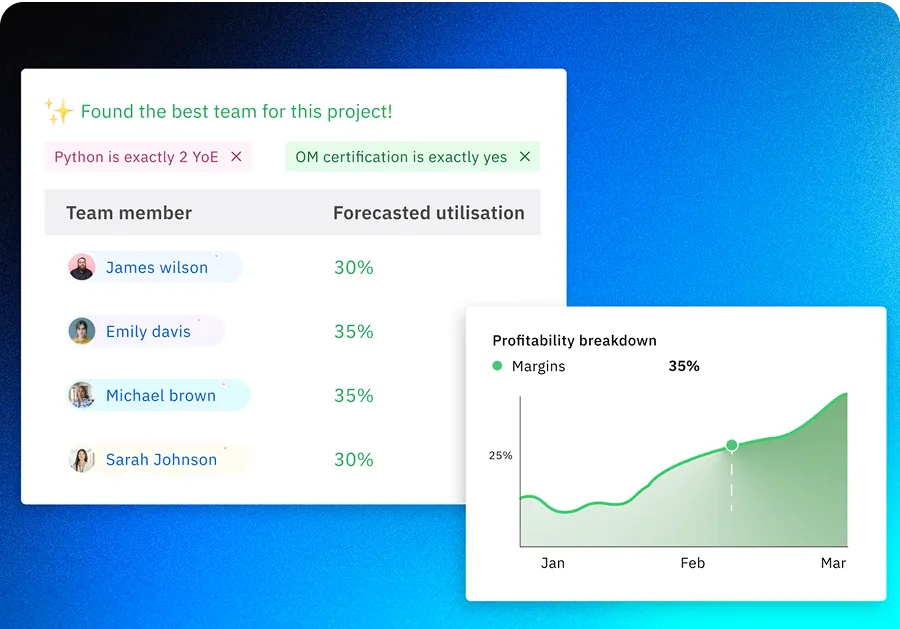 ✨ Found the best team for this project!

Python is exactly 2 YoE ×

OM certification is exactly yes ×

| Team member | Forecasted utilisation |
|---|---|
| James wilson | 30% |
| Emily davis | 35% |
| Michael brown | 35% |
| Sarah Johnson | 30% |

Profitability breakdown

Margins 35%

25%

Jan Feb Mar